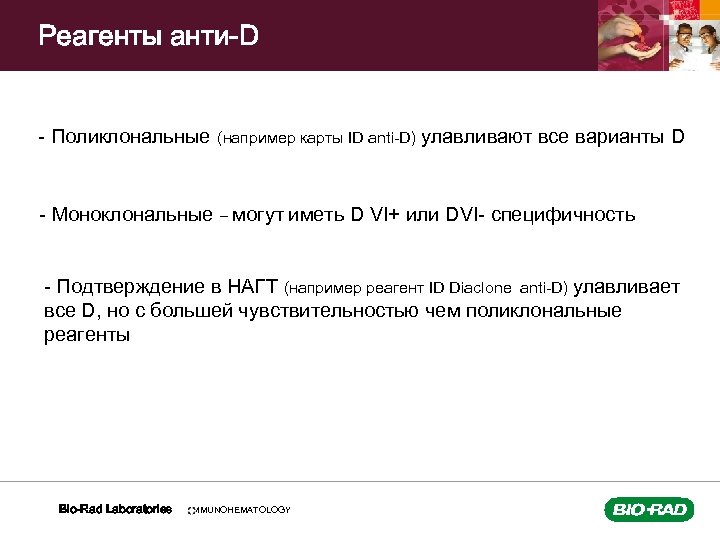 Реагенты анти-D

- Поликлональные (например карты ID anti-D) улавливают все варианты D

- Моноклональные – могут иметь D VI+ или DVI- специфичность

- Подтверждение в НАГТ (например реагент ID Diaclone anti-D) улавливает все D, но с большей чувствительностью чем поликлональные реагенты

Bio-Rad Laboratories IMMUNOHEMATOLOGY

BIO-RAD